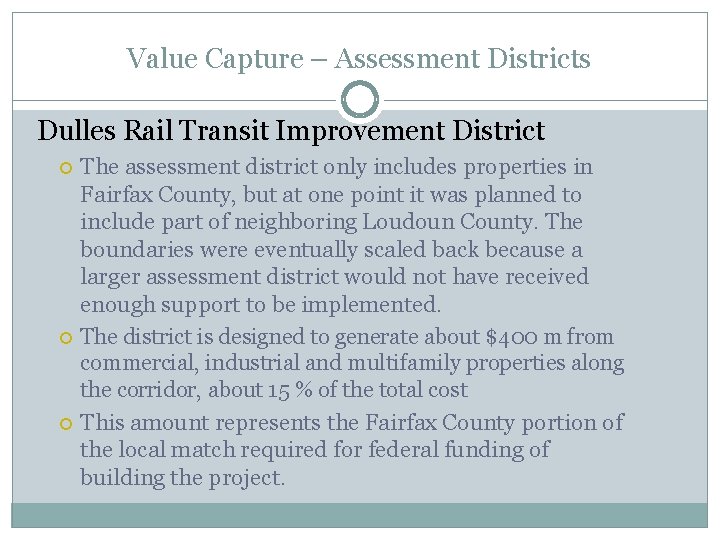 Value Capture – Assessment Districts

Dulles Rail Transit Improvement District

The assessment district only includes properties in Fairfax County, but at one point it was planned to include part of neighboring Loudoun County. The boundaries were eventually scaled back because a larger assessment district would not have received enough support to be implemented.

The district is designed to generate about \$400 m from commercial, industrial and multifamily properties along the corridor, about 15 % of the total cost

This amount represents the Fairfax County portion of the local match required for federal funding of building the project.